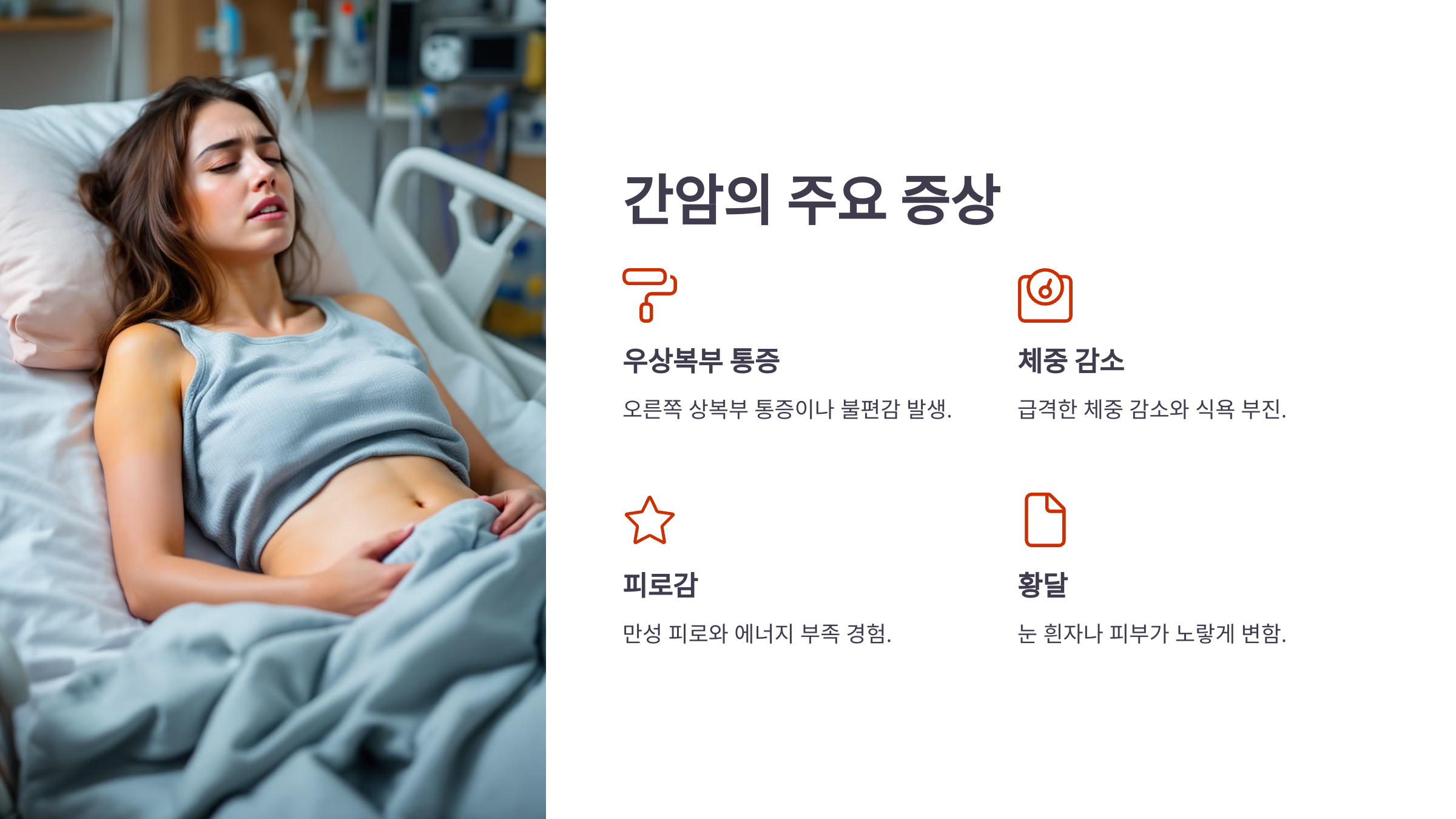 간암의 주요 증상

우상복부 통증

오른쪽 상복부 통증이나 불편감 발생.

체중 감소

급격한 체중 감소와 식욕 부진.

피로감

만성 피로와 에너지 부족 경험.

황달

눈 흰자나 피부가 노랗게 변함.